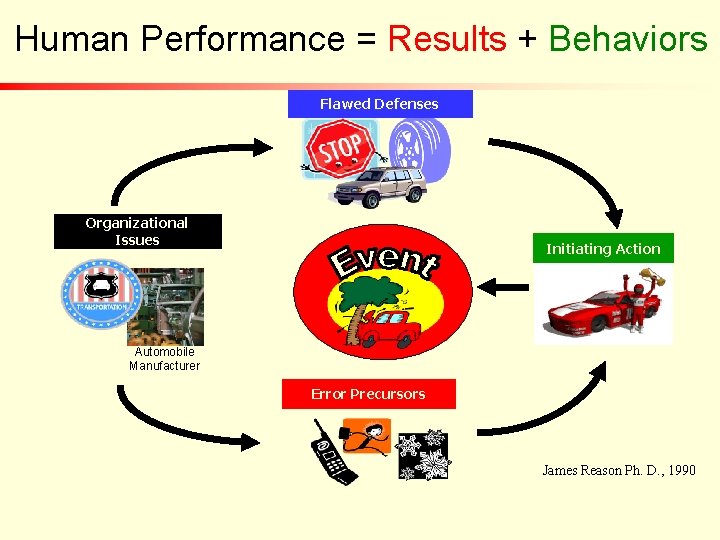 Human Performance = Results + Behaviors

Flawed Defenses

STOP

Organizational Issues

TRANSPORTATION

Automobile Manufacturer

Event

Initiating Action

Error Precursors

James Reason Ph. D., 1990